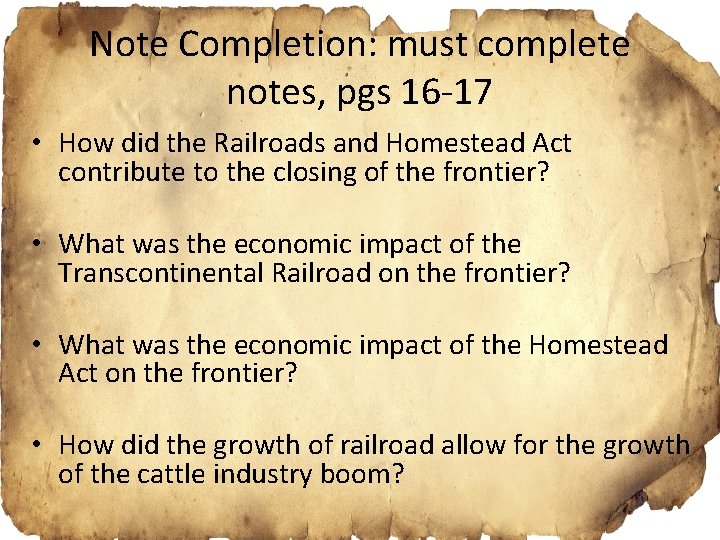 Note Completion: must complete notes, pgs 16-17

• How did the Railroads and Homestead Act contribute to the closing of the frontier?

• What was the economic impact of the Transcontinental Railroad on the frontier?

• What was the economic impact of the Homestead Act on the frontier?

• How did the growth of railroad allow for the growth of the cattle industry boom?